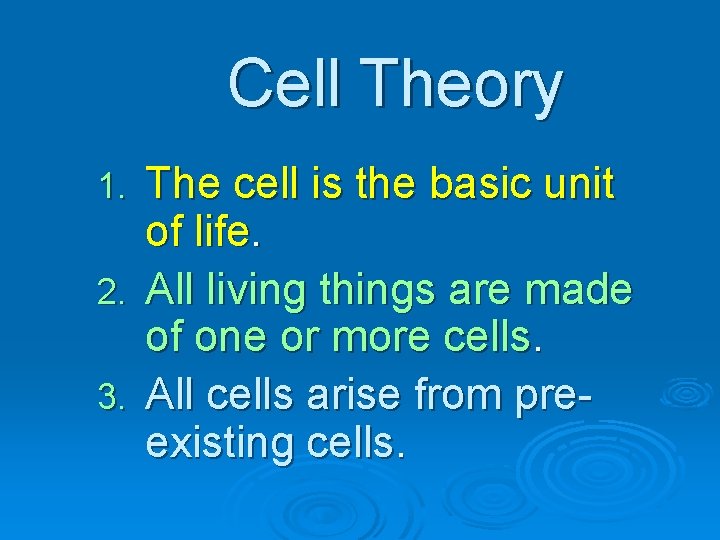 Cell Theory

1. The cell is the basic unit of life.
2. All living things are made of one or more cells.
3. All cells arise from pre-existing cells.